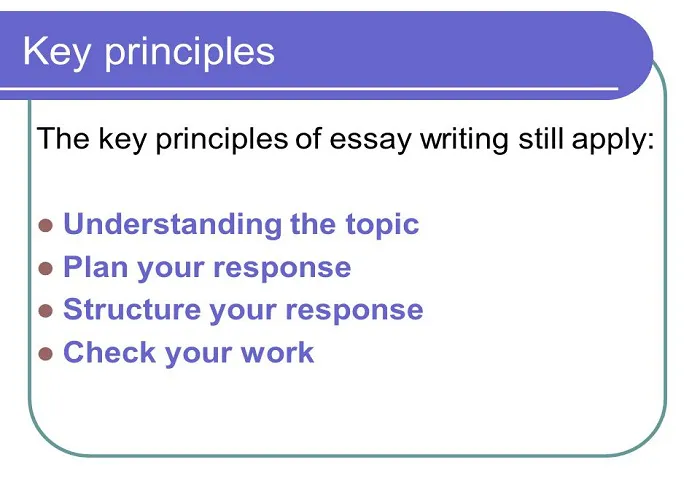 Key principles

The key principles of essay writing still apply:

- Understanding the topic
- Plan your response
- Structure your response
- Check your work